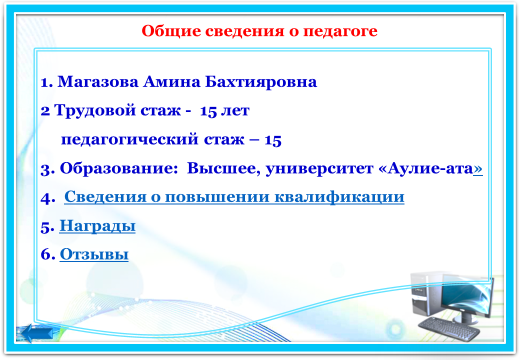 Общие сведения о педагоге

1. Магазова Амина Бахтияровна

2 Трудовой стаж - 15 лет

педагогический стаж – 15

3. Образование: Высшее, университет «Аулие-ата»

4. Сведения о повышении квалификации

5. Награды

6. Отзывы